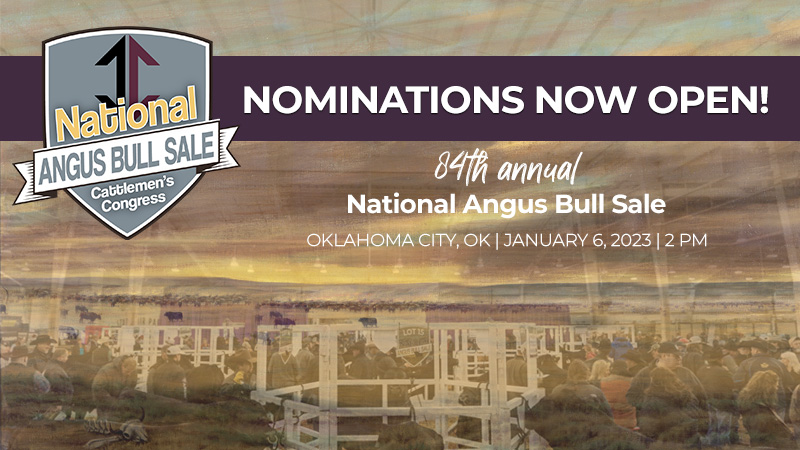 National
ANGUS BULL SALE
Cattlemen's Congress

NOMINATIONS NOW OPEN!

84th annual
National Angus Bull Sale
OKLAHOMA CITY, OK | JANUARY 6, 2023 | 2 PM

LOT 35